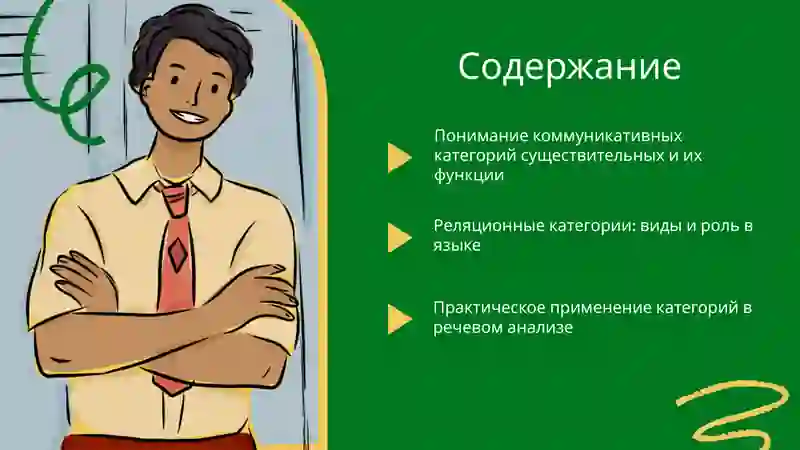 Содержание

Понимание коммуникативных категорий существительных и их функции

Реляционные категории: виды и роль в языке

Практическое применение категорий в речевом анализе